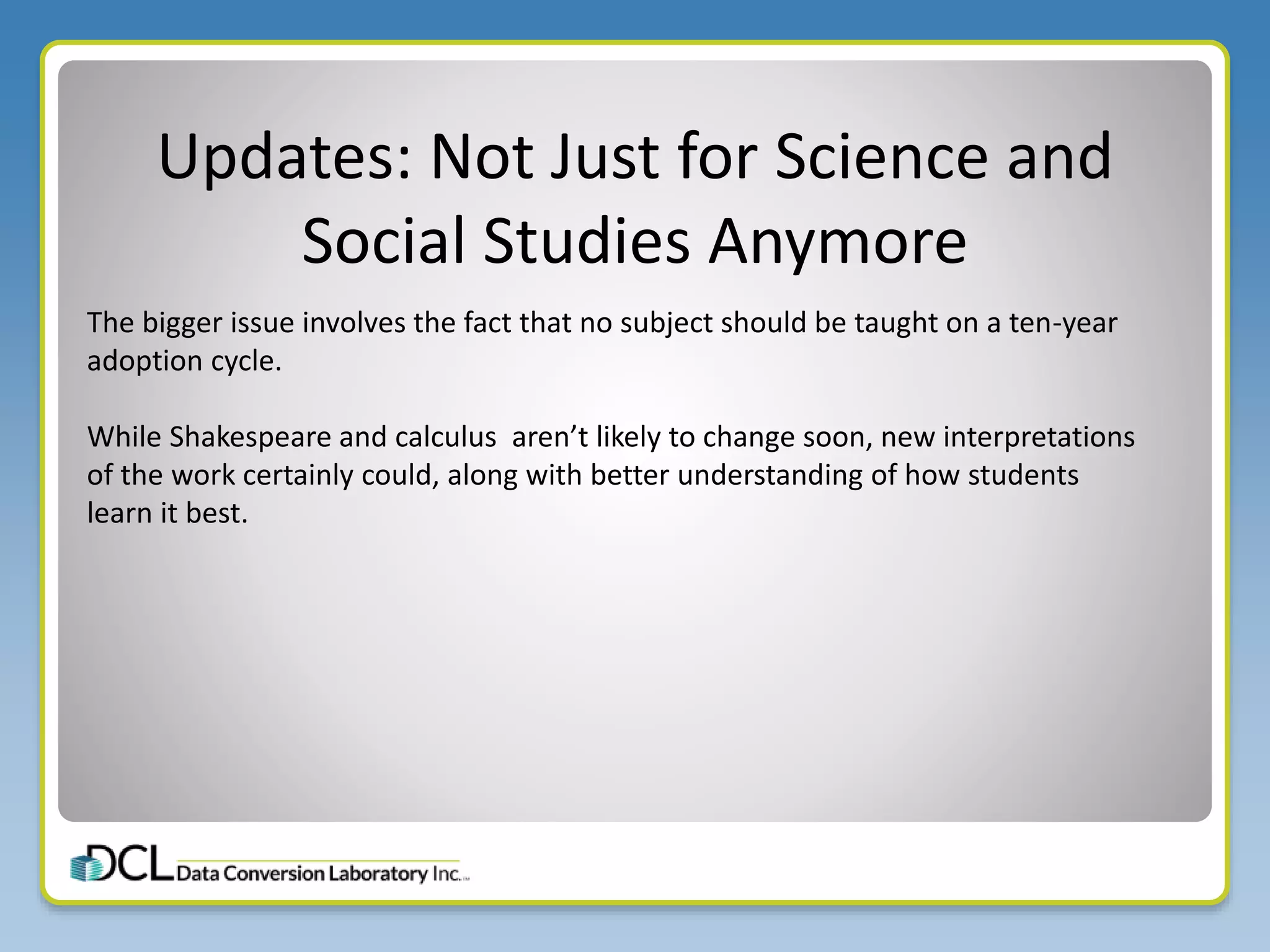 Updates: Not Just for Science and Social Studies Anymore

The bigger issue involves the fact that no subject should be taught on a ten-year adoption cycle.

While Shakespeare and calculus aren't likely to change soon, new interpretations of the work certainly could, along with better understanding of how students learn it best.

DCL Data Conversion Laboratory Inc.